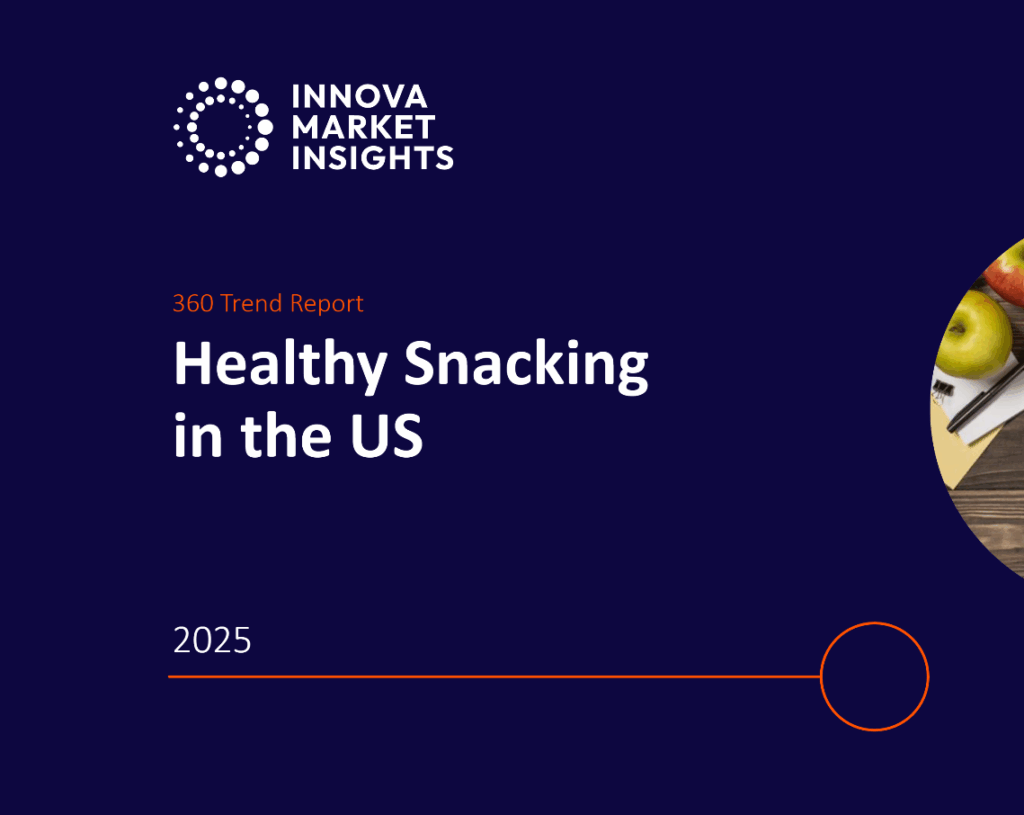 INNOVA
MARKET
INSIGHTS

360 Trend Report

Healthy Snacking in the US

2025